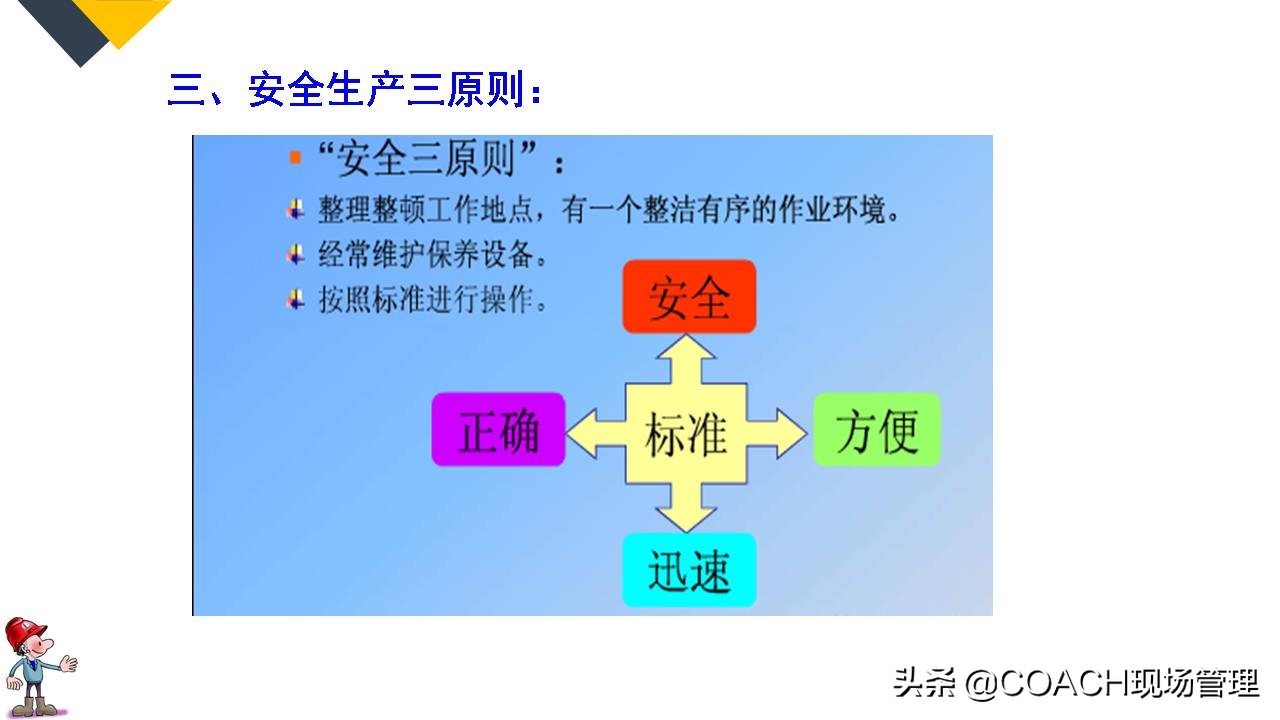 三、安全生产三原则：

“安全三原则”：

整理整顿工作地点，有一个整洁有序的作业环境。

经常维护保养设备。

按照标准进行操作。

安全

正确

标准

方便

迅速

头条 @COACH现场管理